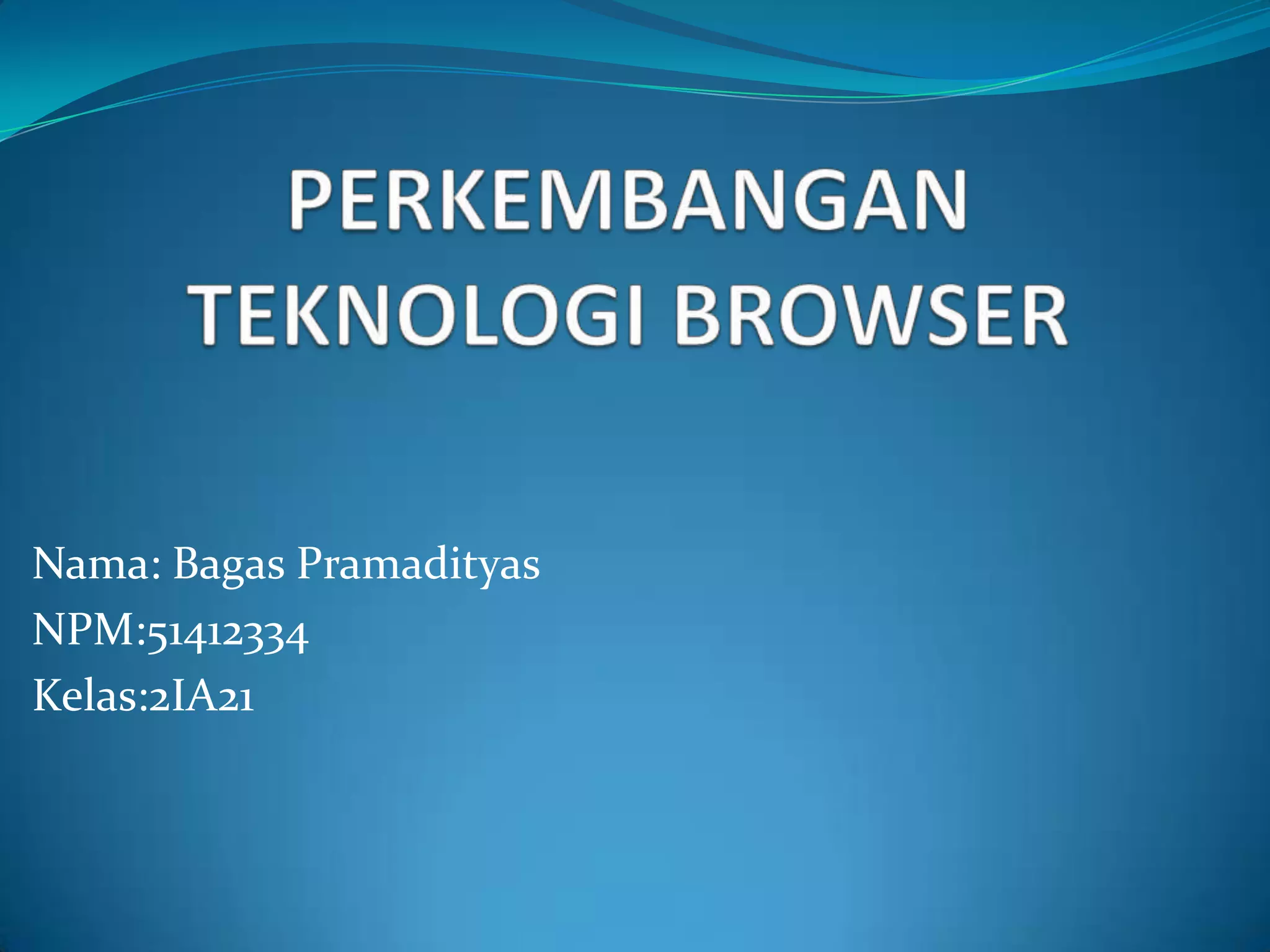 PERKEMBANGAN TEKNOLOGI BROWSER

Nama: Bagas Pramadityas
NPM:51412334
Kelas:2IA21